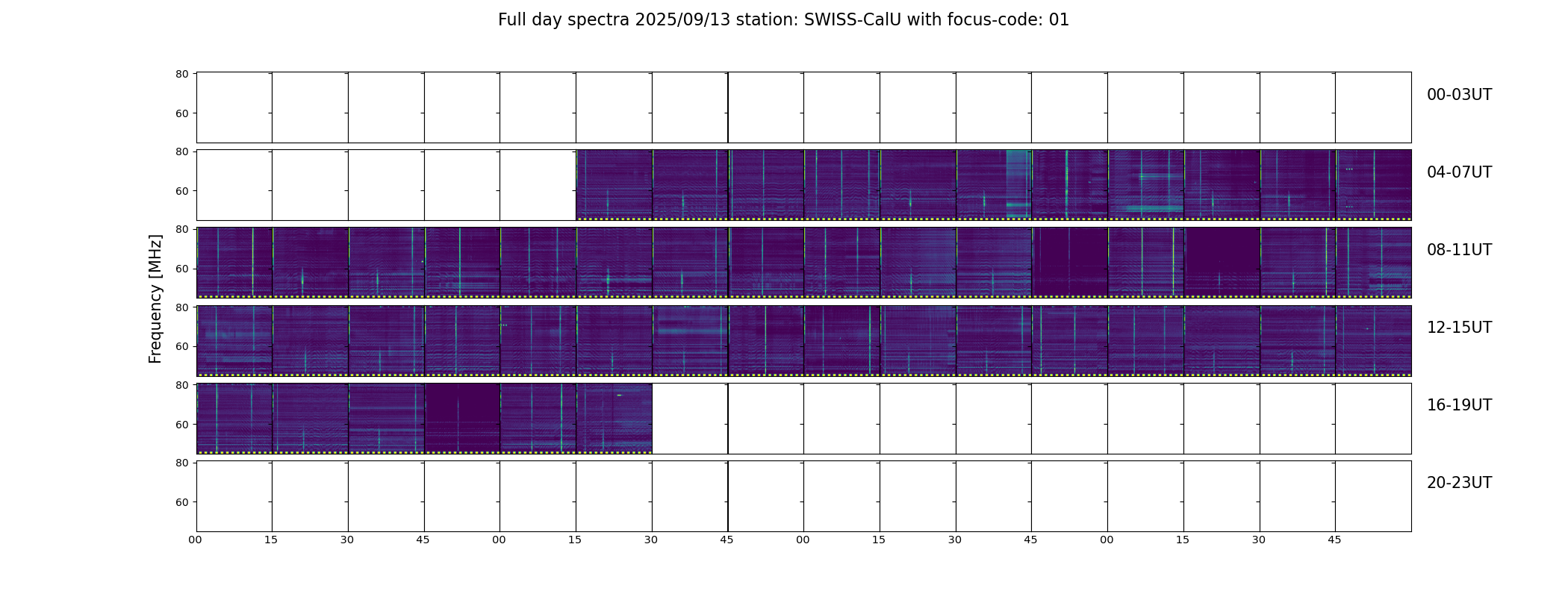 Full day spectra 2025/09/13 station: SWISS-CalU with focus-code: 01

Frequency [MHz]

80
60
00-03UT

80
60
04-07UT

80
60
08-11UT

80
60
12-15UT

80
60
16-19UT

80
60
20-23UT

00 15 30 45 00 15 30 45 00 15 30 45 00 15 30 45